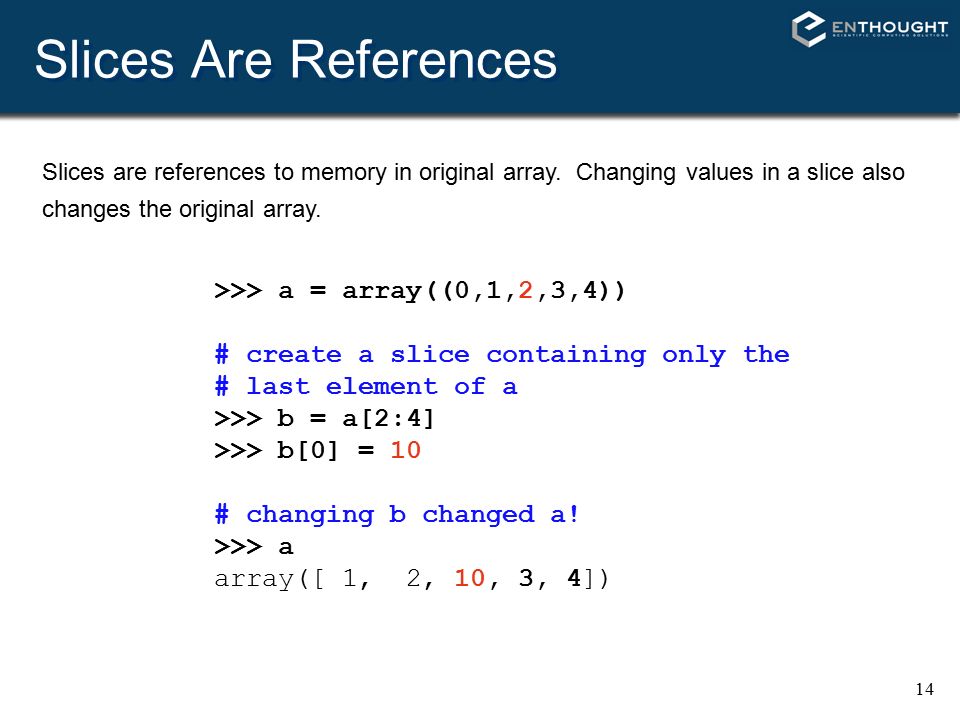 Slices Are References

ENTHOUGHT
SCIENTIFIC COMPUTING SOLUTIONS

Slices are references to memory in original array. Changing values in a slice also changes the original array.

>>> a = array((0,1,2,3,4))

# create a slice containing only the
# last element of a
>>> b = a[2:4]
>>> b[0] = 10

# changing b changed a!
>>> a
array([ 1,  2, 10, 3, 4])

14